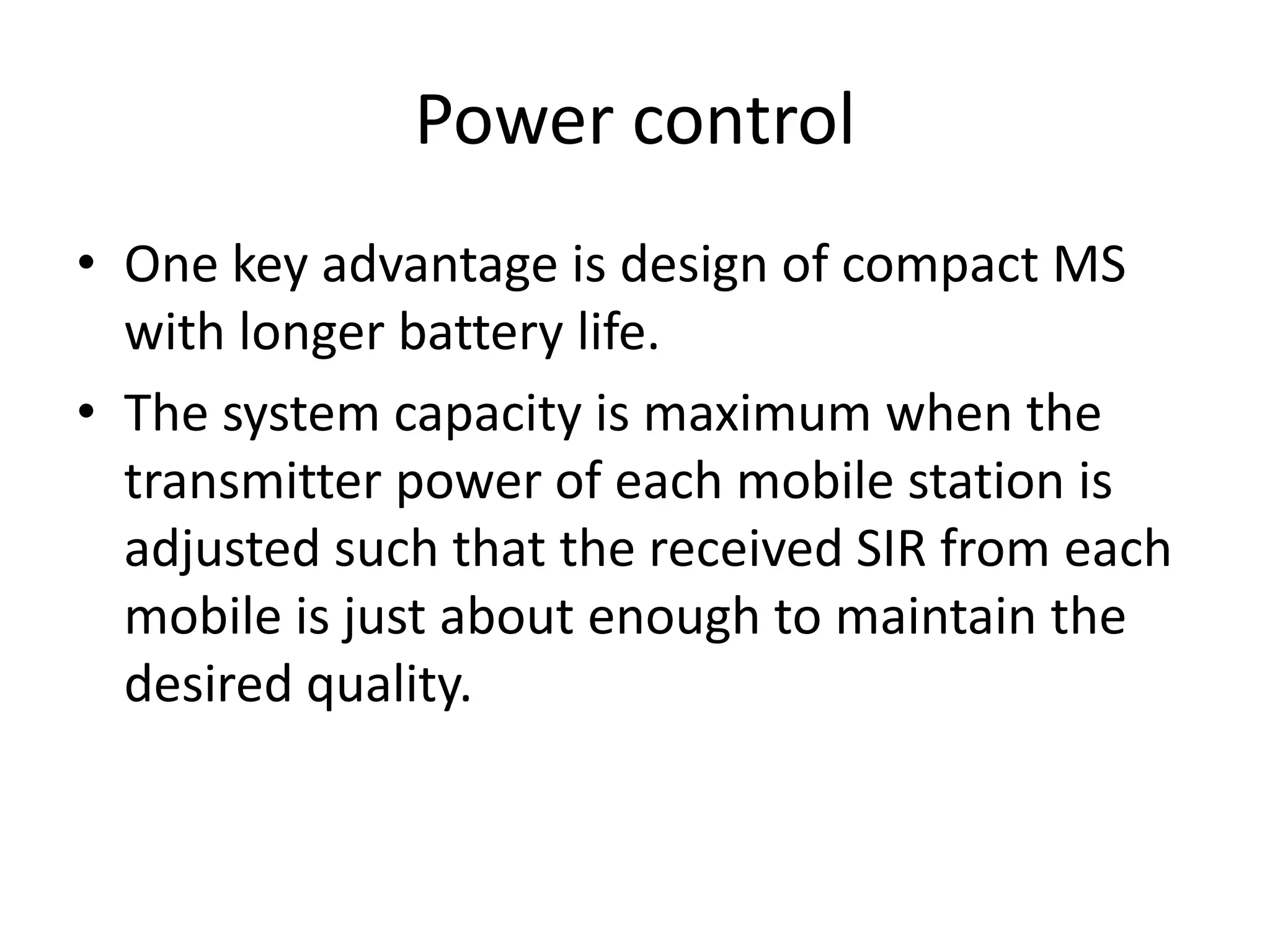 Power control

• One key advantage is design of compact MS with longer battery life.
• The system capacity is maximum when the transmitter power of each mobile station is adjusted such that the received SIR from each mobile is just about enough to maintain the desired quality.